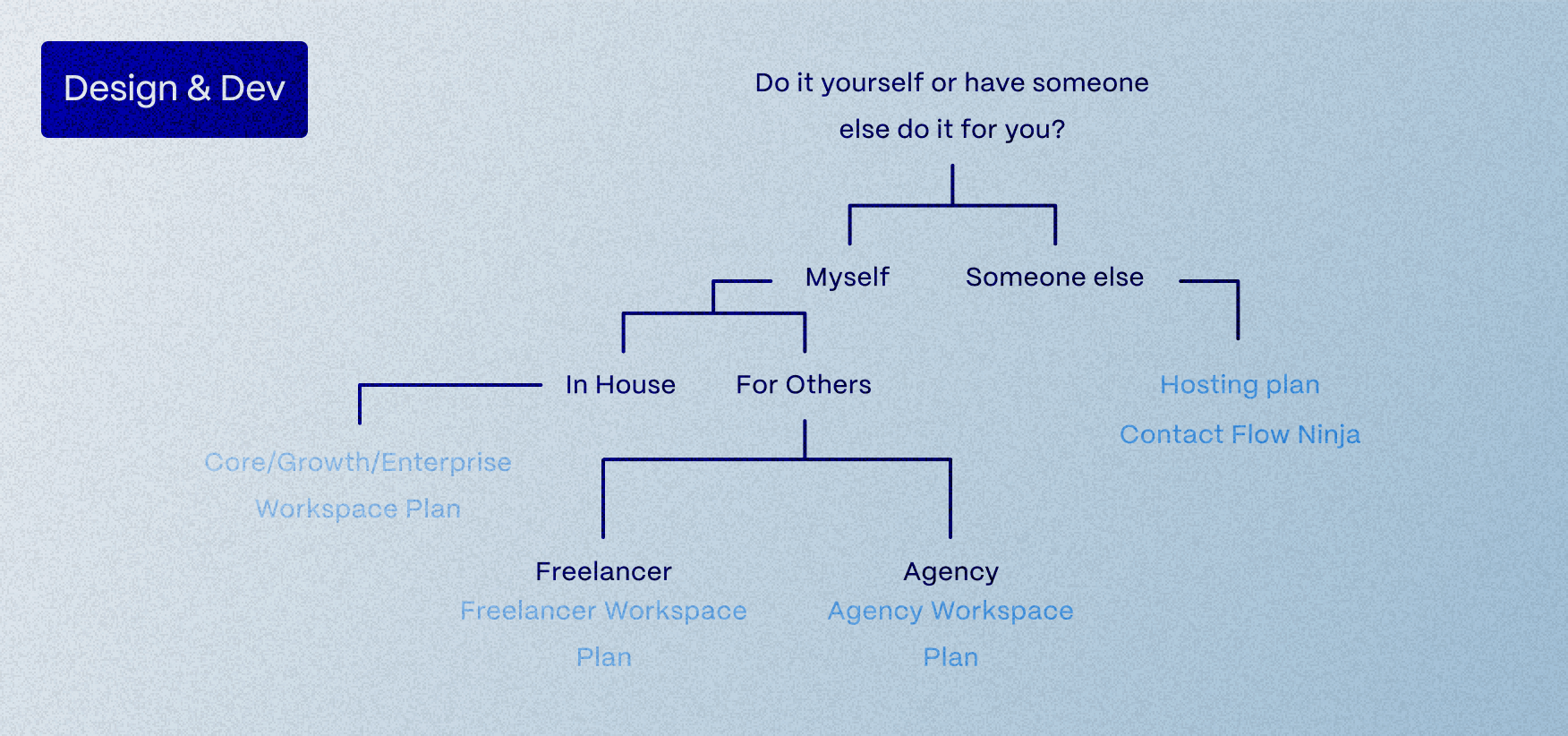 Design & Dev

Do it yourself or have someone else do it for you?

Myself

Someone else

In House

For Others

Hosting plan

Contact Flow Ninja

Core/Growth/Enterprise Workspace Plan

Freelancer

Freelancer Workspace Plan

Agency

Agency Workspace Plan